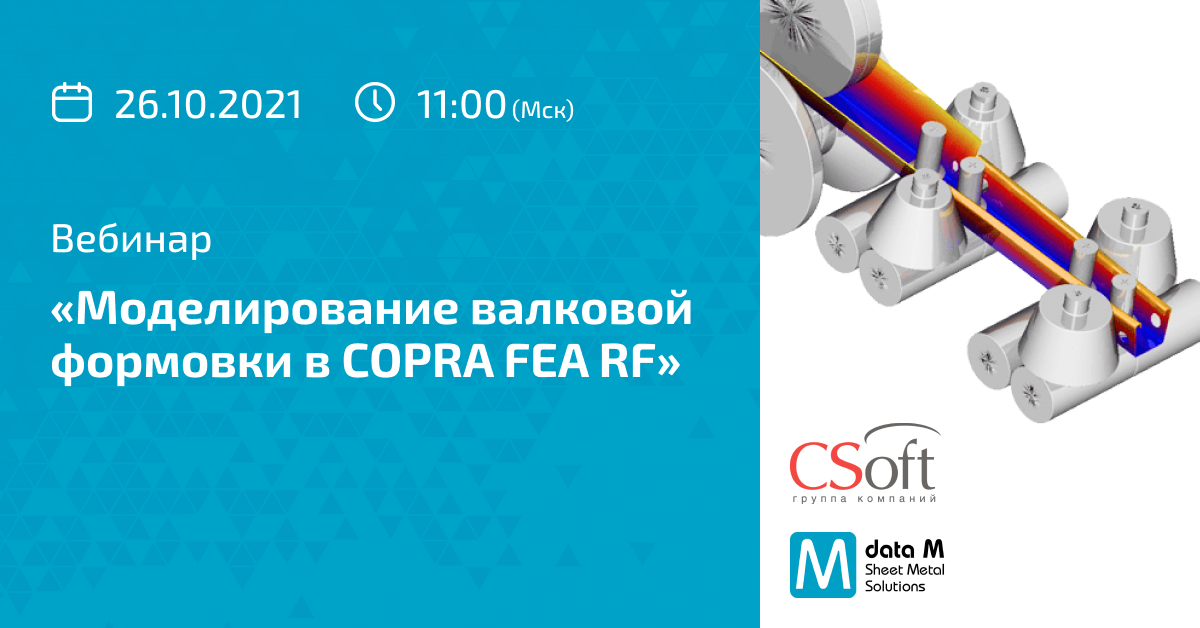 26.10.2021 11:00 (Мск)

Вебинар

«Моделирование валковой формовки в COPRA FEA RF»

CSoft
группа компаний

M data M
Sheet Metal Solutions